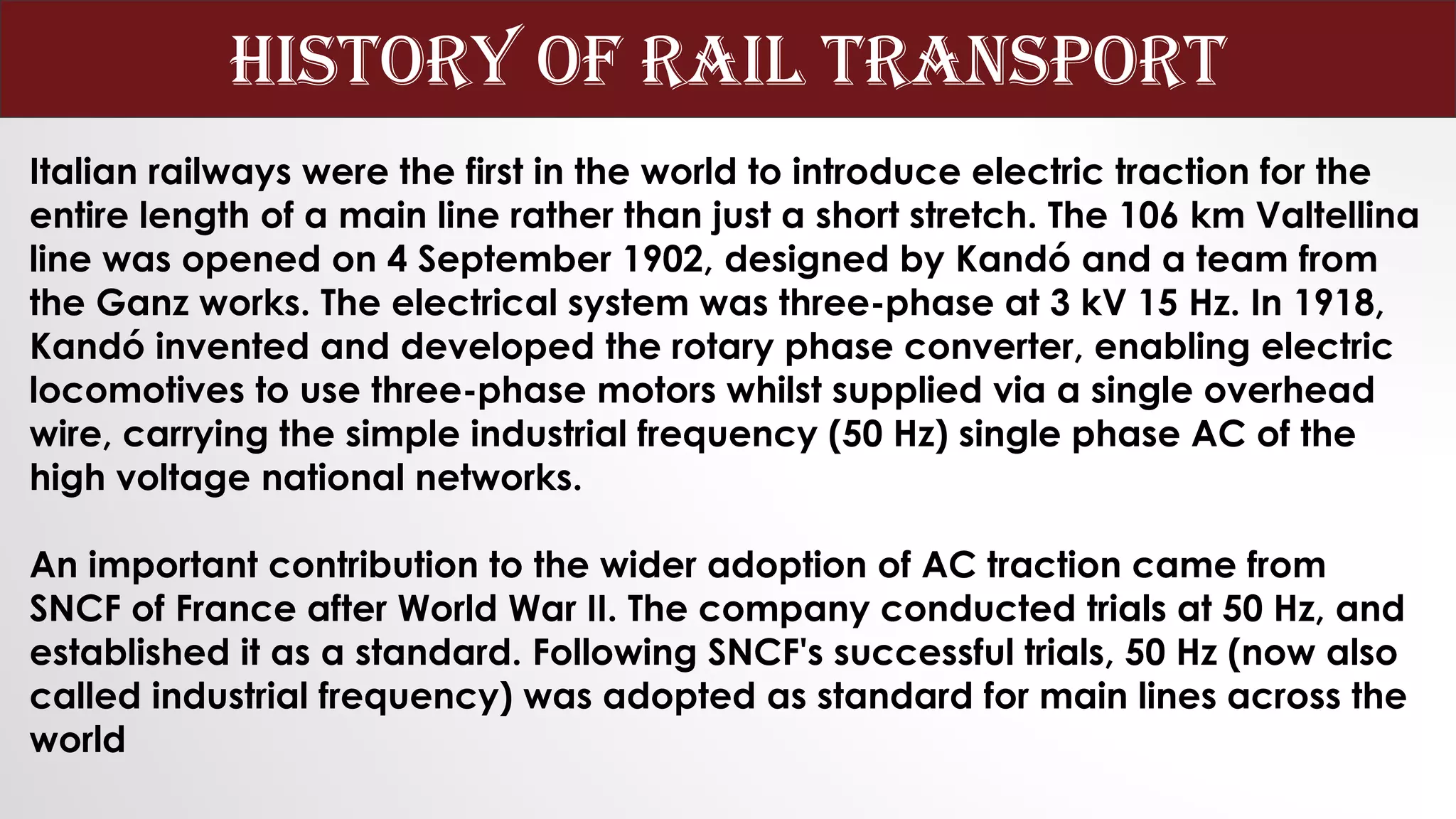 HISTORY OF RAIL TRANSPORT

Italian railways were the first in the world to introduce electric traction for the entire length of a main line rather than just a short stretch. The 106 km Valtellina line was opened on 4 September 1902, designed by Kandó and a team from the Ganz works. The electrical system was three-phase at 3 kV 15 Hz. In 1918, Kandó invented and developed the rotary phase converter, enabling electric locomotives to use three-phase motors whilst supplied via a single overhead wire, carrying the simple industrial frequency (50 Hz) single phase AC of the high voltage national networks.

An important contribution to the wider adoption of AC traction came from SNCF of France after World War II. The company conducted trials at 50 Hz, and established it as a standard. Following SNCF's successful trials, 50 Hz (now also called industrial frequency) was adopted as standard for main lines across the world